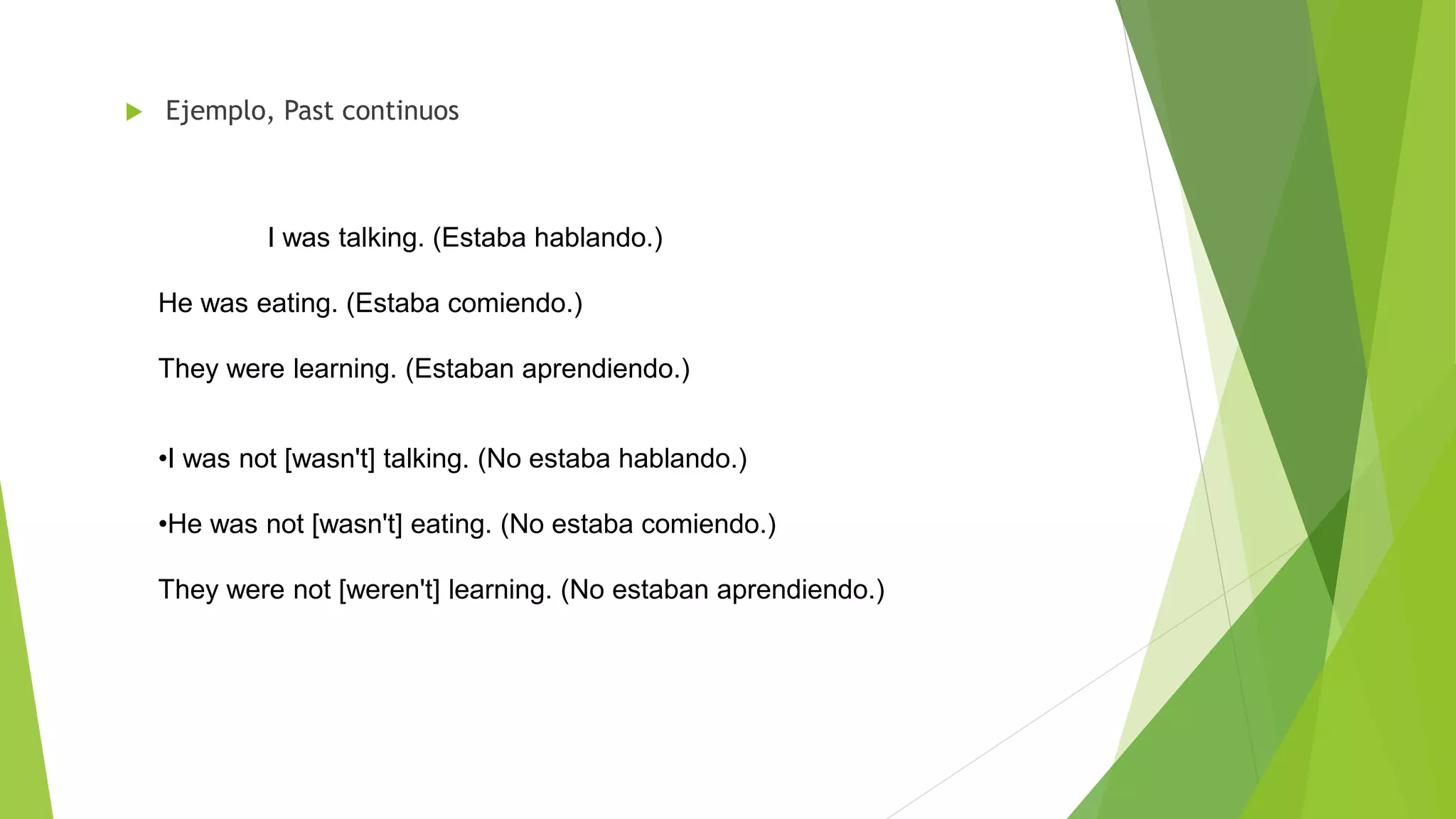 Ejemplo, Past continuos

I was talking. (Estaba hablando.)

He was eating. (Estaba comiendo.)

They were learning. (Estaban aprendiendo.)

•I was not [wasn't] talking. (No estaba hablando.)

•He was not [wasn't] eating. (No estaba comiendo.)

They were not [weren't] learning. (No estaban aprendiendo.)